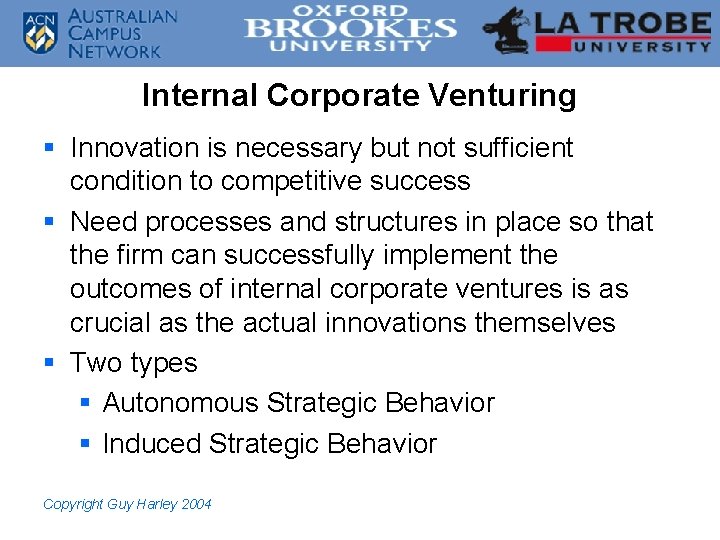 ACN AUSTRALIAN CAMPUS NETWORK

OXFORD BROOKES UNIVERSITY

LA TROBE UNIVERSITY

Internal Corporate Venturing

- Innovation is necessary but not sufficient condition to competitive success
- Need processes and structures in place so that the firm can successfully implement the outcomes of internal corporate ventures is as crucial as the actual innovations themselves
- Two types
  - Autonomous Strategic Behavior
  - Induced Strategic Behavior

Copyright Guy Harley 2004